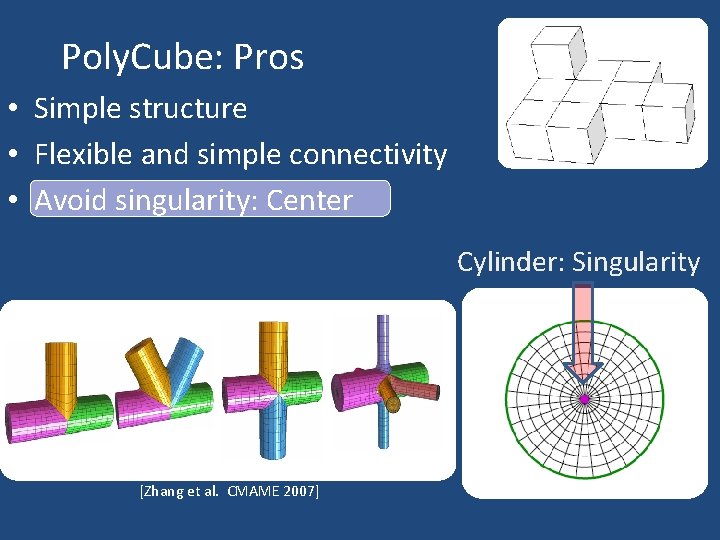 PolyCube: Pros

• Simple structure
• Flexible and simple connectivity
• Avoid singularity: Center

Cylinder: Singularity

[Zhang et al. CMAME 2007]